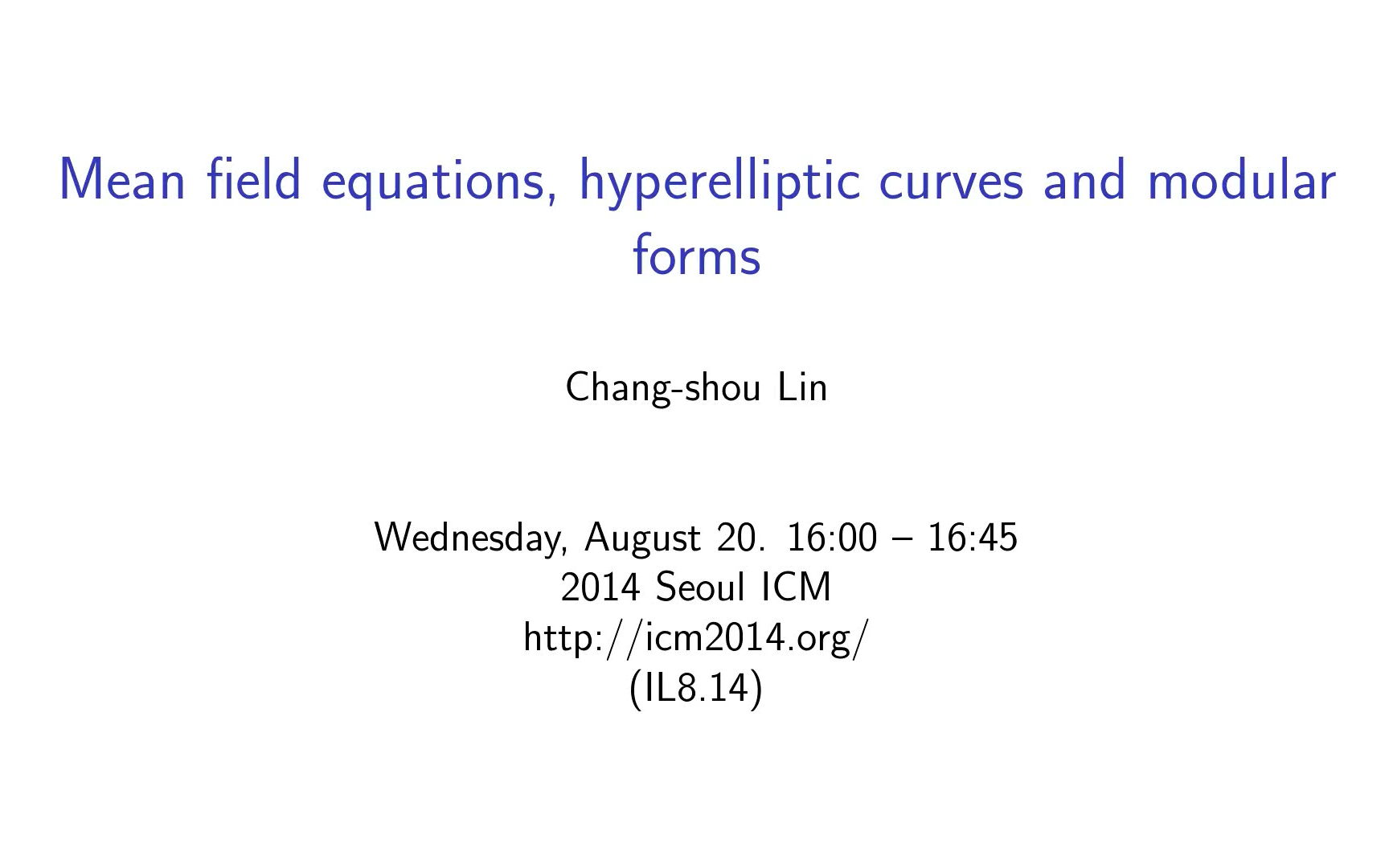 Mean field equations, hyperelliptic curves and modular forms

Chang-shou Lin

Wednesday, August 20. 16:00 – 16:45
2014 Seoul ICM
http://icm2014.org/
(IL8.14)